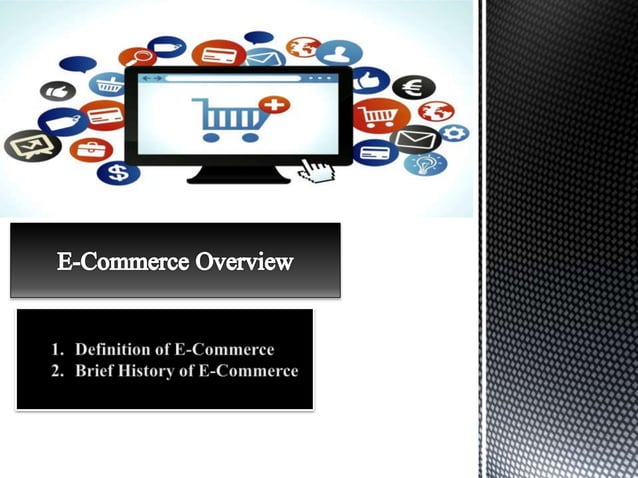 E-Commerce Overview

1. Definition of E-Commerce
2. Brief History of E-Commerce